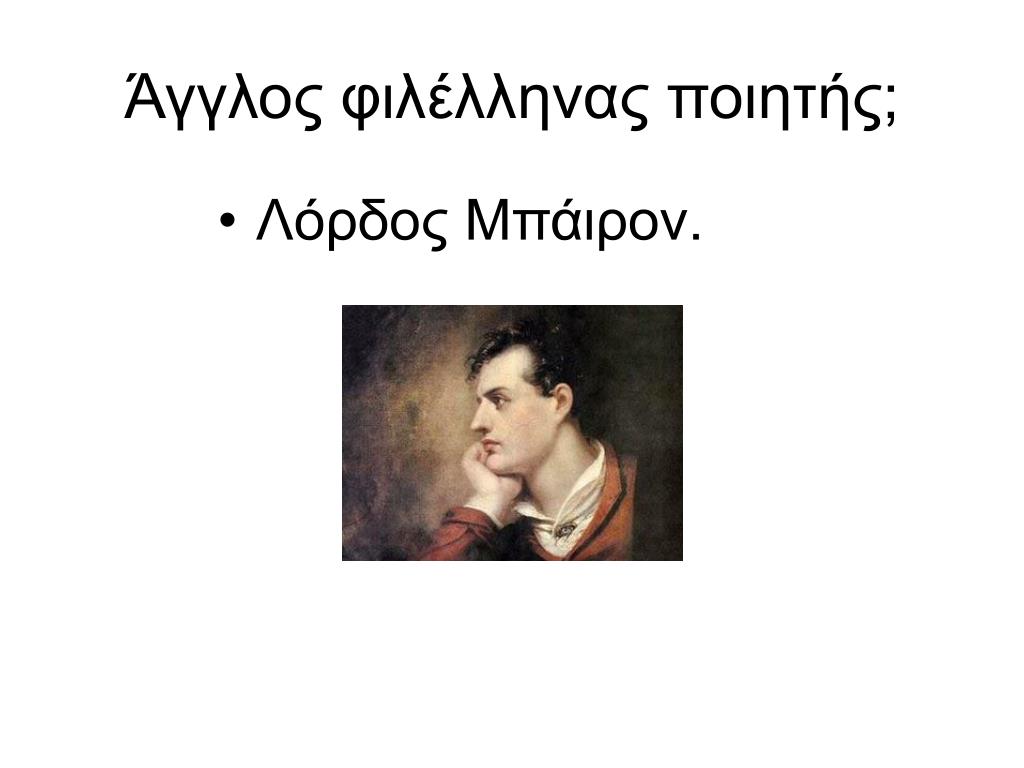 Άγγλος φιλέλληνας ποιητής;

• Λόρδος Μπάιρον.